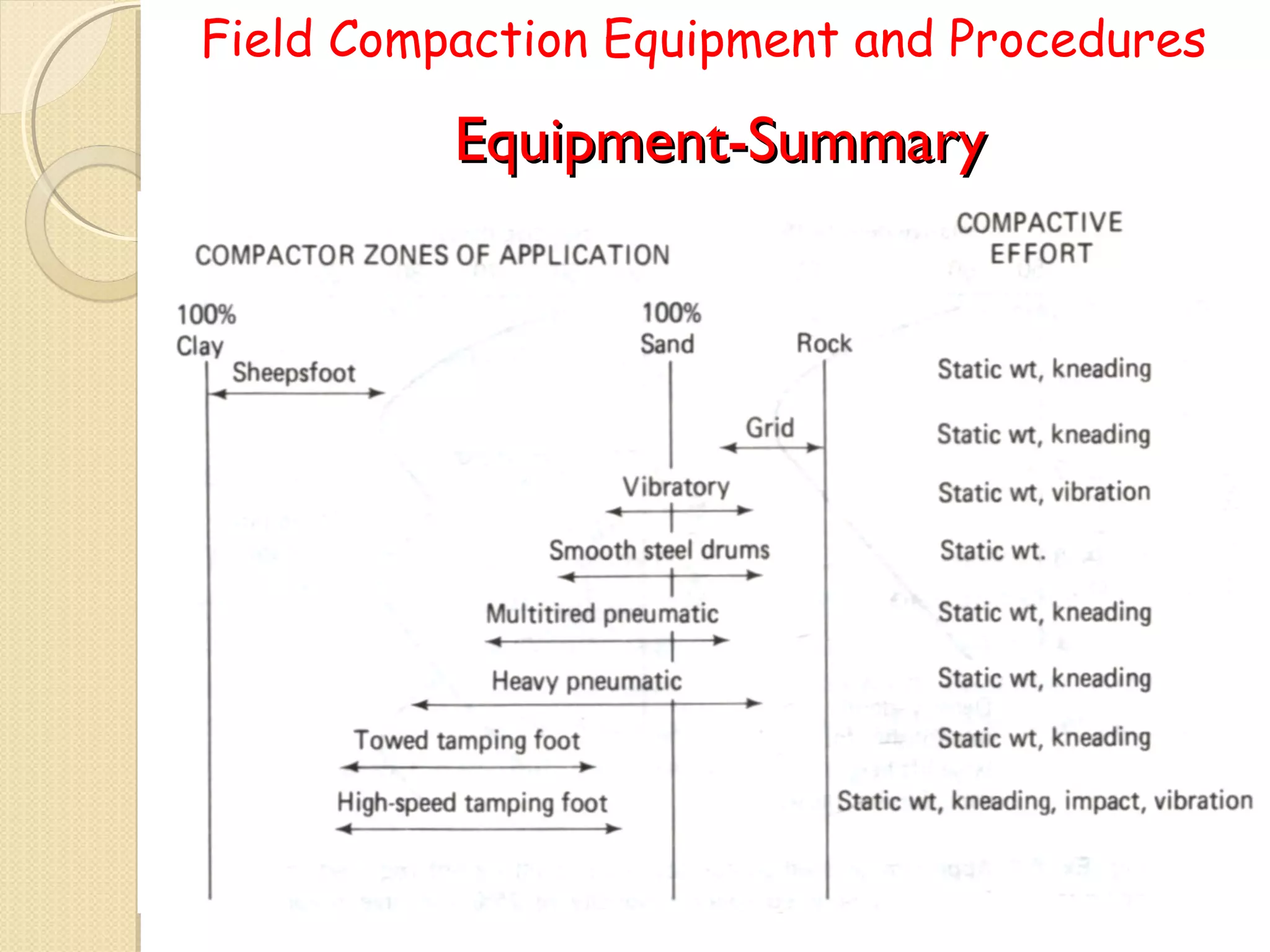 Field Compaction Equipment and Procedures

Equipment-Summary

COMPACTOR ZONES OF APPLICATION

COMPACTIVE EFFORT

100% Clay

100% Sand

Rock

Sheepsfoot

Static wt, kneading

Grid

Static wt, kneading

Vibratory

Static wt, vibration

Smooth steel drums

Static wt.

Multitired pneumatic

Static wt, kneading

Heavy pneumatic

Static wt, kneading

Towed tamping foot

Static wt, kneading

High-speed tamping foot

Static wt, kneading, impact, vibration